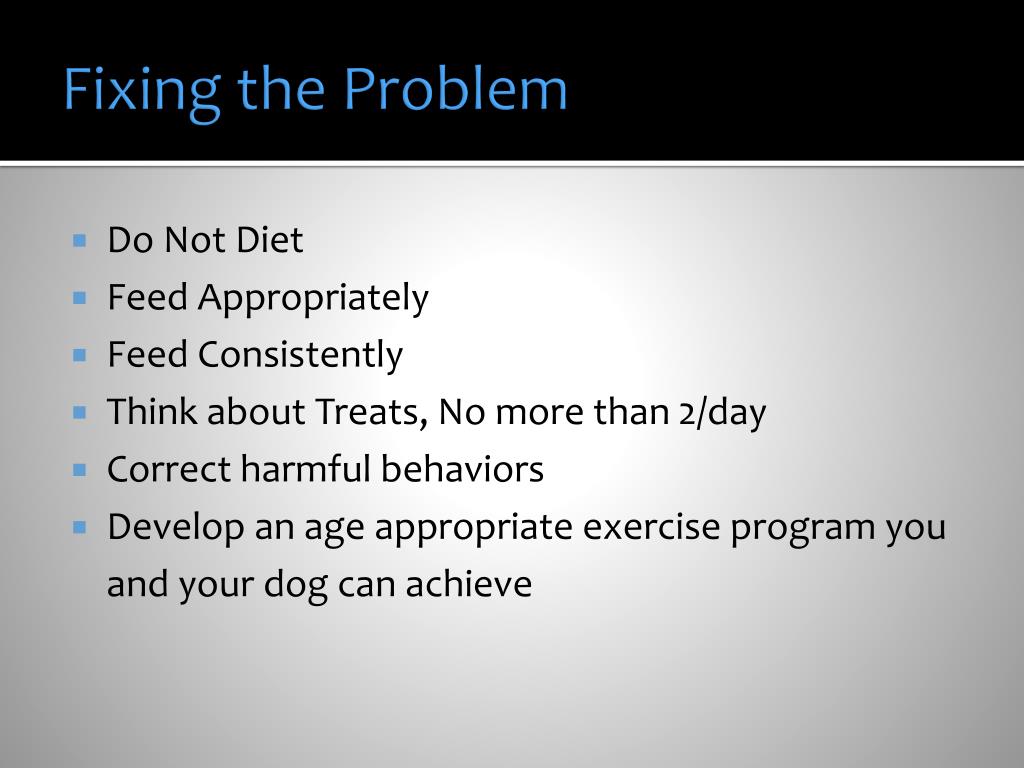 Fixing the Problem

- Do Not Diet
- Feed Appropriately
- Feed Consistently
- Think about Treats, No more than 2/day
- Correct harmful behaviors
- Develop an age appropriate exercise program you and your dog can achieve